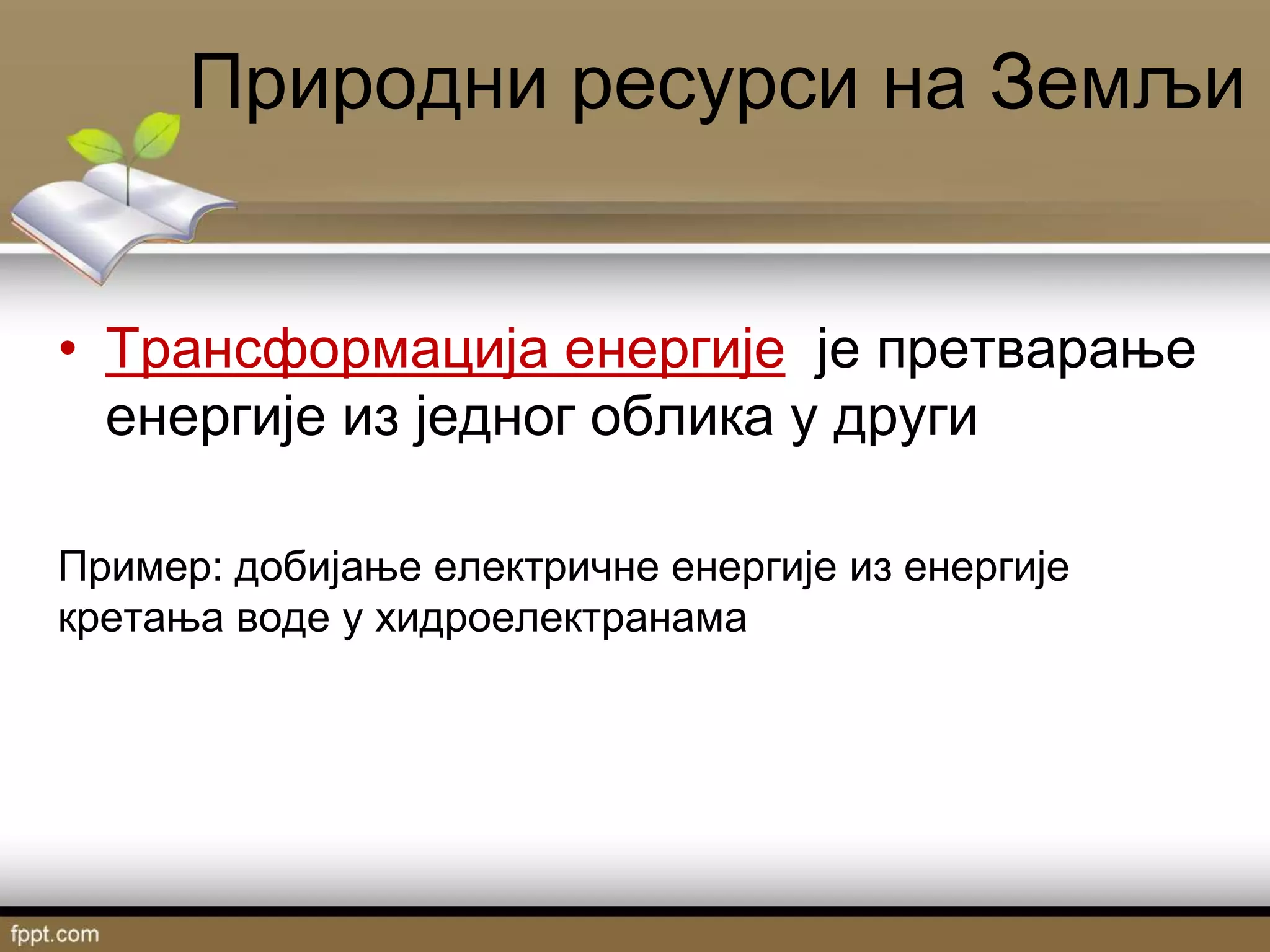 Природни ресурси на Земљи

• Трансформација енергије је претварање енергије из једног облика у други

Пример: добијање електричне енергије из енергије кретања воде у хидроелектранама

fppt.com